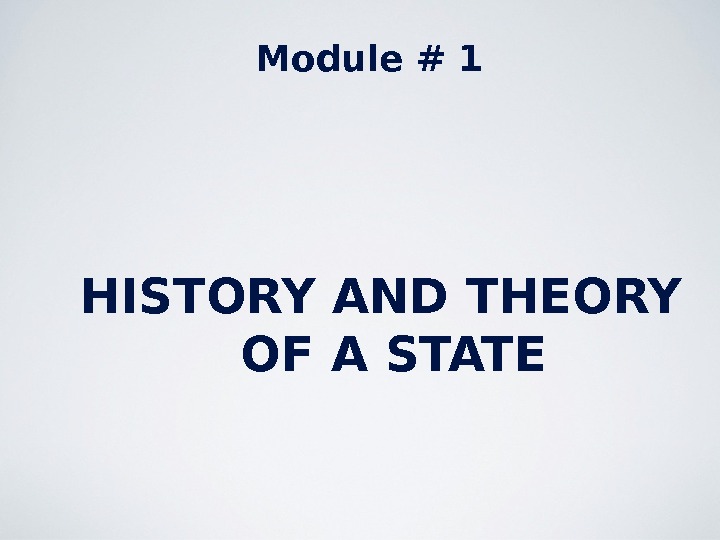 Module # 1

HISTORY AND THEORY OF A STATE